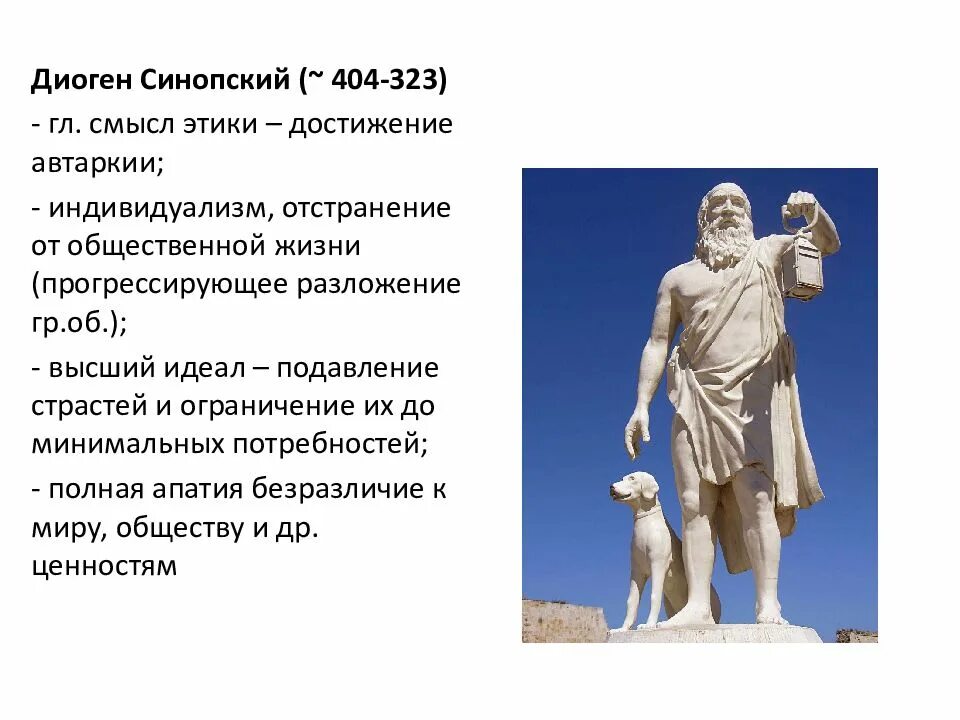 Диоген Синопский (~ 404-323)

- гл. смысл этики – достижение автаркии;

- индивидуализм, отстранение от общественной жизни (прогрессирующее разложение гр.об.);

- высший идеал – подавление страстей и ограничение их до минимальных потребностей;

- полная апатия безразличие к миру, обществу и др. ценностям